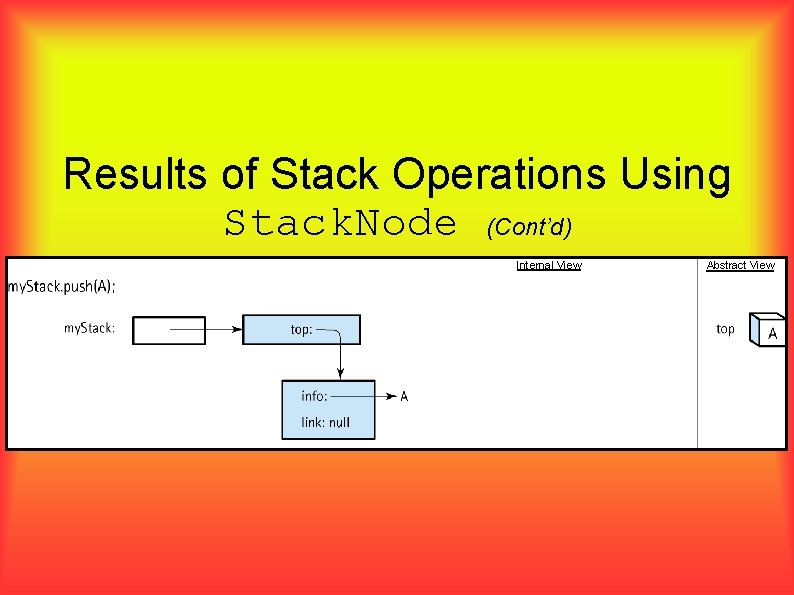 Results of Stack Operations Using StackNode (Cont'd)

Internal View

Abstract View

myStack.push(A);

myStack:

top:

info:

A

link: null

top

A